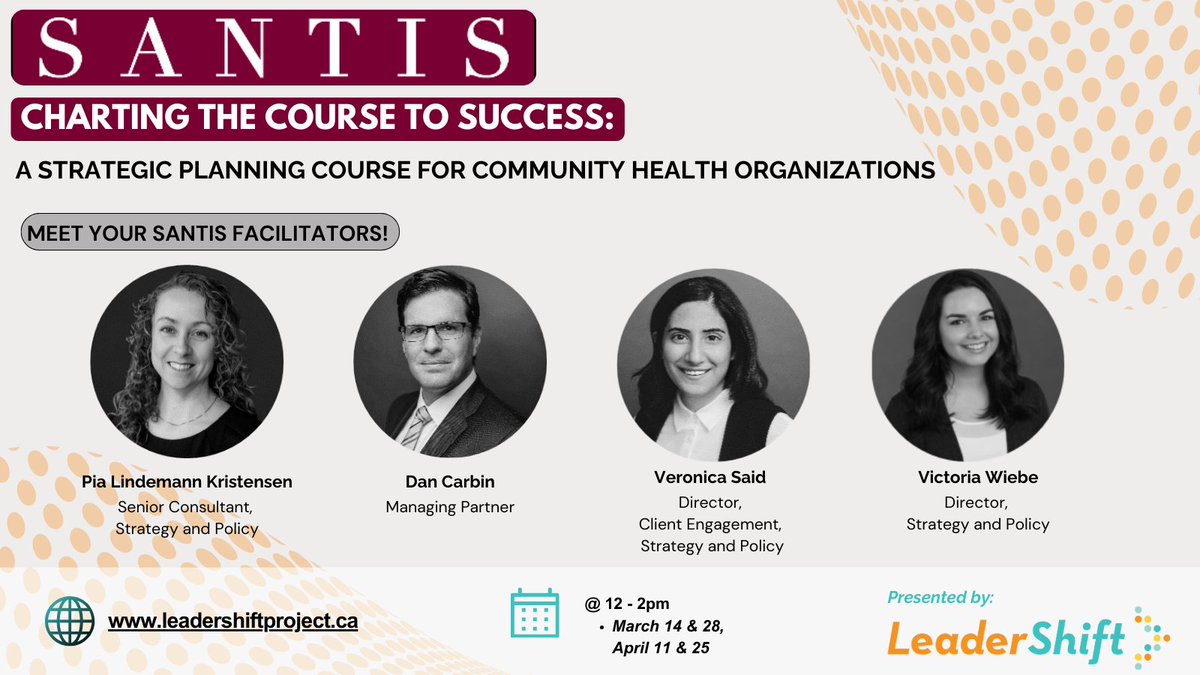 SANTIS

CHARTING THE COURSE TO SUCCESS:

A STRATEGIC PLANNING COURSE FOR COMMUNITY HEALTH ORGANIZATIONS

MEET YOUR SANTIS FACILITATORS!

Pia Lindemann Kristensen
Senior Consultant, Strategy and Policy

Dan Carbin
Managing Partner

Veronica Said
Director, Client Engagement, Strategy and Policy

Victoria Wiebe
Director, Strategy and Policy

www.leadershiftproject.ca

@ 12 - 2pm
• March 14 & 28, April 11 & 25

Presented by:
LeaderShift